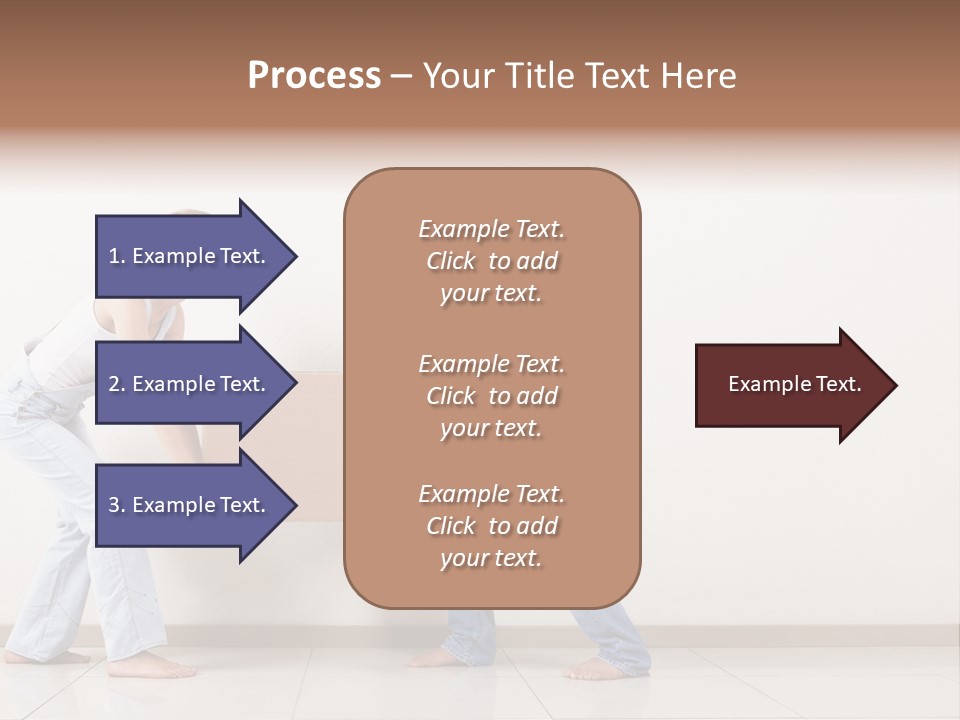 Process – Your Title Text Here

1. Example Text.

2. Example Text.

3. Example Text.

Example Text. Click to add your text.

Example Text. Click to add your text.

Example Text. Click to add your text.

Example Text.